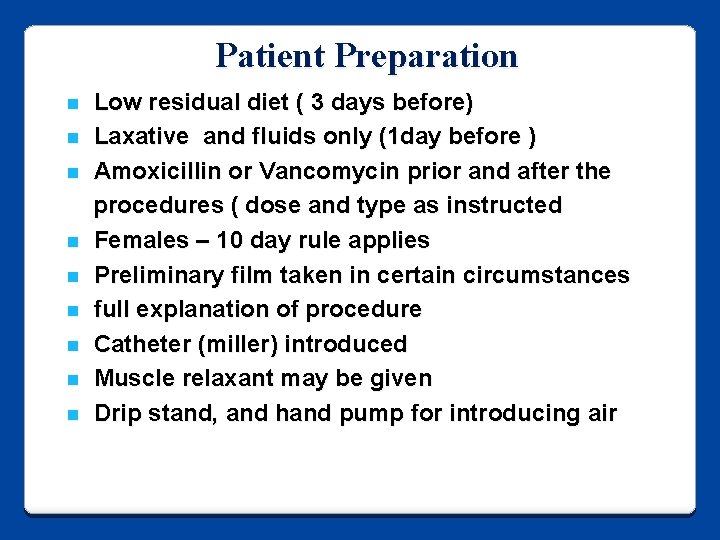 Patient Preparation

- Low residual diet ( 3 days before)
- Laxative and fluids only (1day before )
- Amoxicillin or Vancomycin prior and after the procedures ( dose and type as instructed
- Females – 10 day rule applies
- Preliminary film taken in certain circumstances
- full explanation of procedure
- Catheter (miller) introduced
- Muscle relaxant may be given
- Drip stand, and hand pump for introducing air